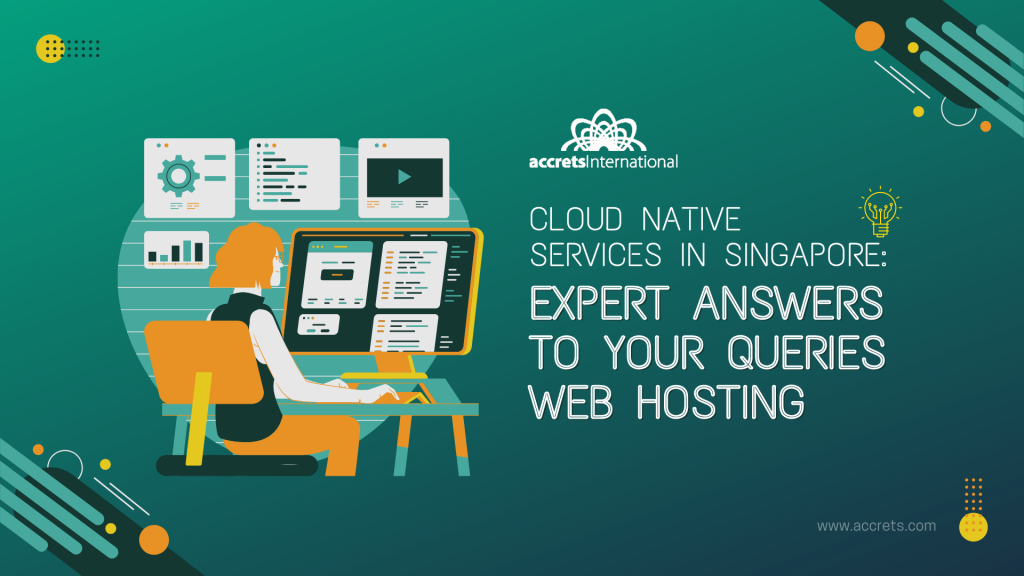 accretsInternational

CLOUD NATIVE SERVICES IN SINGAPORE: EXPERT ANSWERS TO YOUR QUERIES WEB HOSTING

www.accrets.com